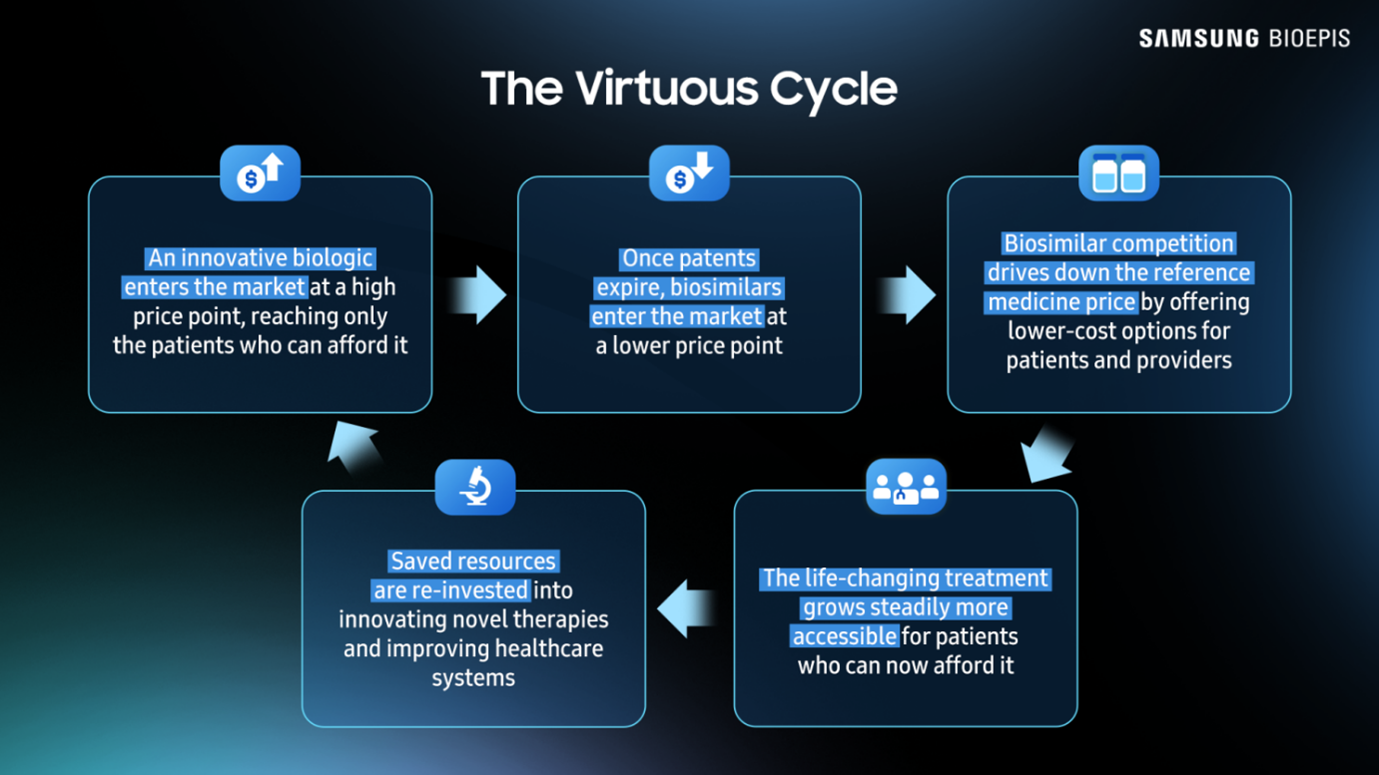 SAMSUNG BIOEPIS

The Virtuous Cycle

An innovative biologic enters the market at a high price point, reaching only the patients who can afford it

Once patents expire, biosimilars enter the market at a lower price point

Biosimilar competition drives down the reference medicine price by offering lower-cost options for patients and providers

The life-changing treatment grows steadily more accessible for patients who can now afford it

Saved resources are re-invested into innovating novel therapies and improving healthcare systems